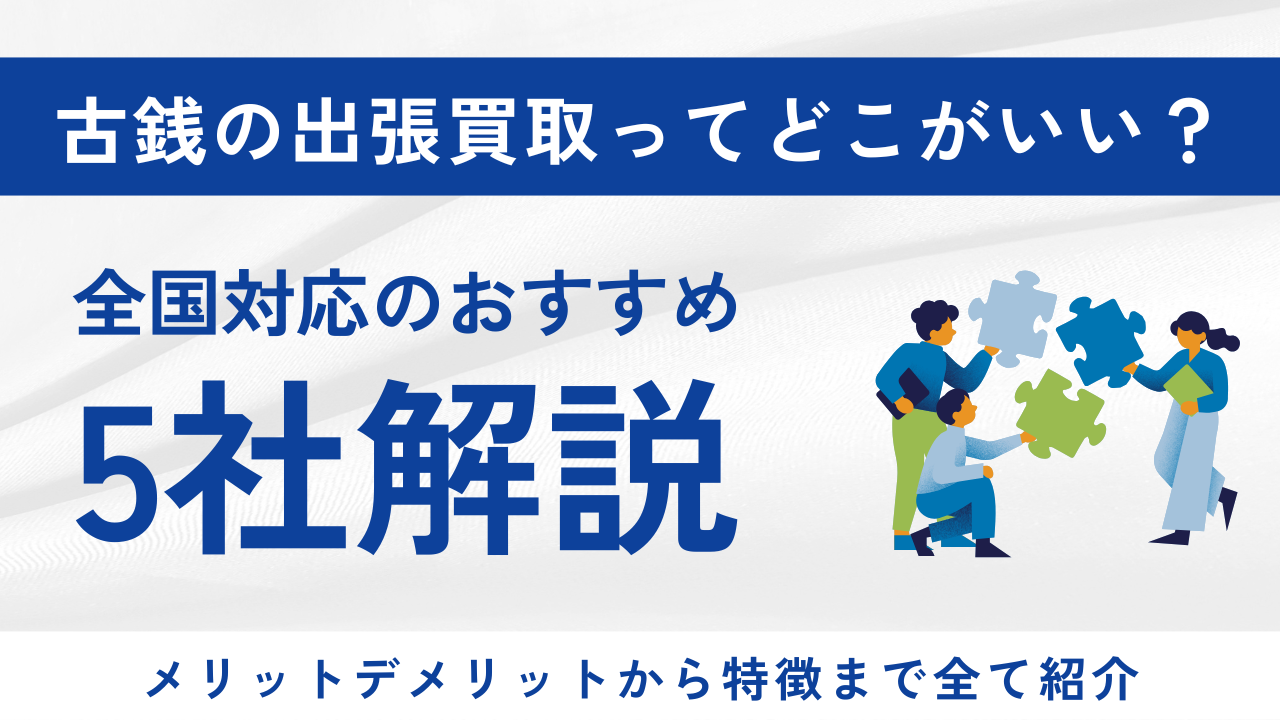 古銭の出張買取ってどこがいい？

全国対応のおすすめ

5社解説

メリットデメリットから特徴まで全て紹介